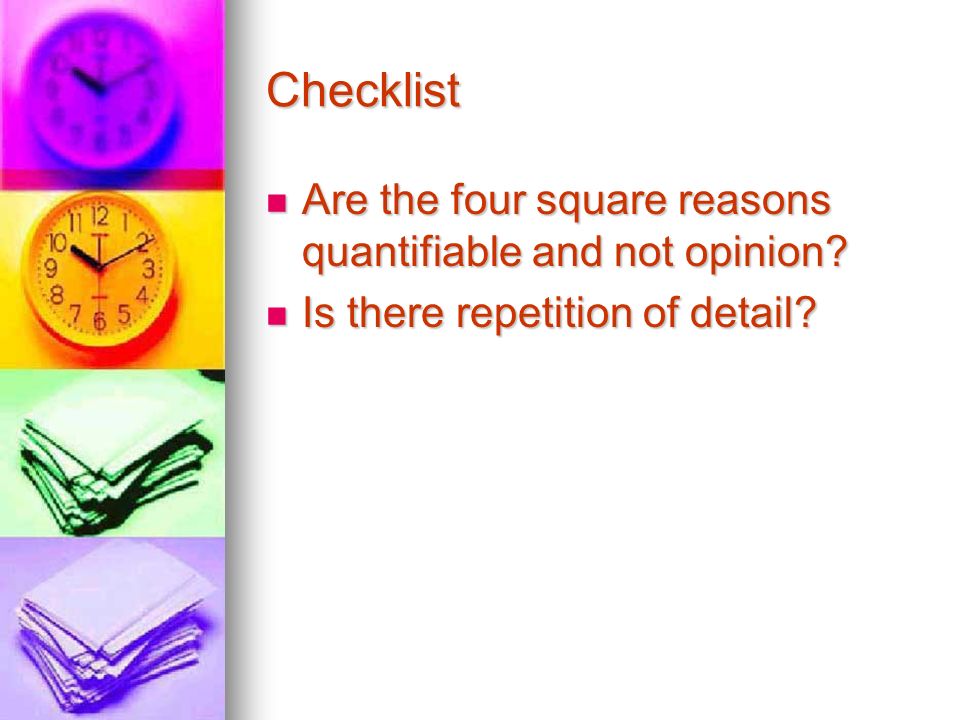 Checklist

Are the four square reasons quantifiable and not opinion?

Is there repetition of detail?